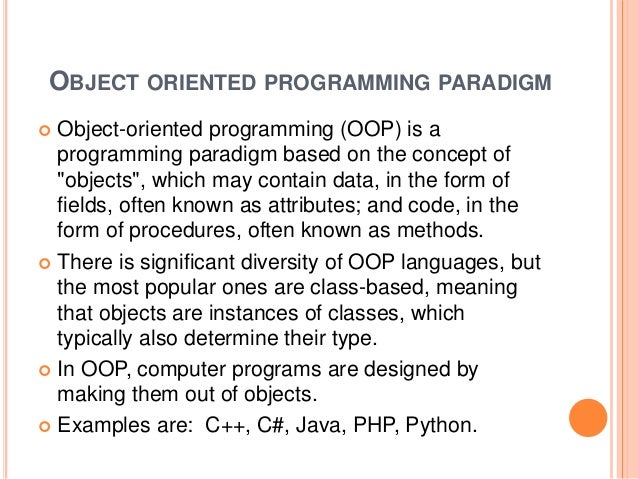 OBJECT ORIENTED PROGRAMMING PARADIGM

Object-oriented programming (OOP) is a programming paradigm based on the concept of "objects", which may contain data, in the form of fields, often known as attributes; and code, in the form of procedures, often known as methods.

There is significant diversity of OOP languages, but the most popular ones are class-based, meaning that objects are instances of classes, which typically also determine their type.

In OOP, computer programs are designed by making them out of objects.

Examples are: C++, C#, Java, PHP, Python.